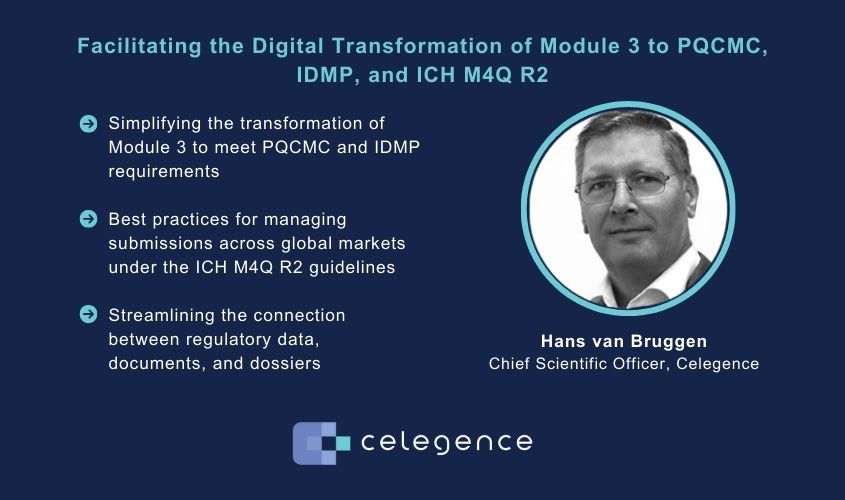 Facilitating the Digital Transformation of Module 3 to PQCMC, IDMP, and ICH M4Q R2

Simplifying the transformation of Module 3 to meet PQCMC and IDMP requirements

Best practices for managing submissions across global markets under the ICH M4Q R2 guidelines

Streamlining the connection between regulatory data, documents, and dossiers

Hans van Bruggen
Chief Scientific Officer, Celegence

celegence